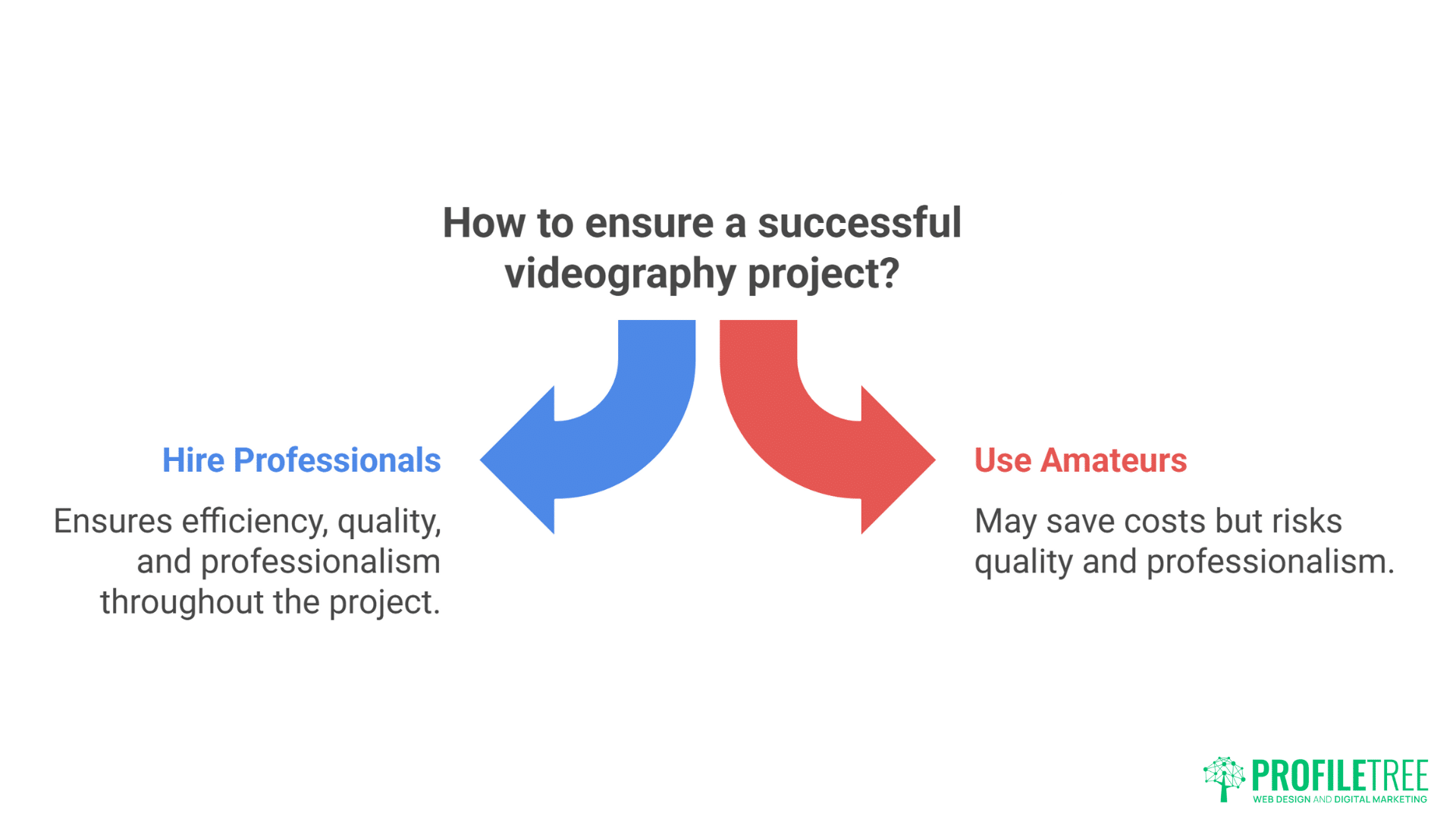 How to ensure a successful videography project?

Hire Professionals

Ensures efficiency, quality, and professionalism throughout the project.

Use Amateurs

May save costs but risks quality and professionalism.

PROFILETREE
WEB DESIGN AND DIGITAL MARKETING